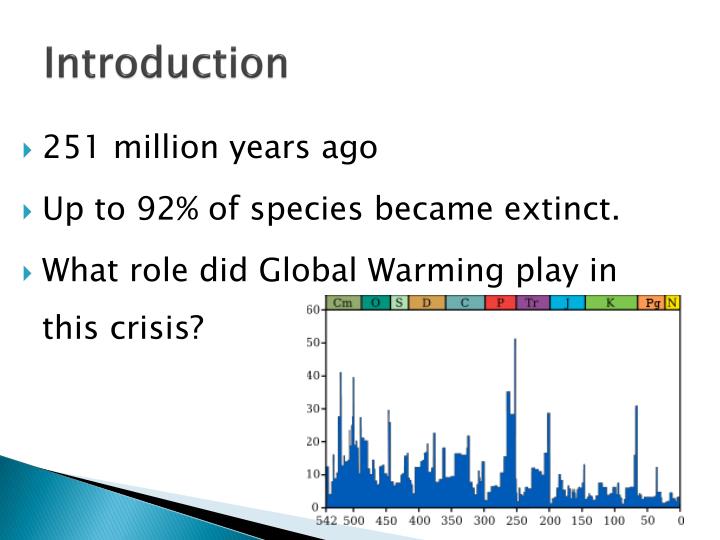 Introduction

251 million years ago

Up to 92% of species became extinct.

What role did Global Warming play in this crisis?

Cm O S D C P Tr J K Pg N

60
50
40
30
20
10
0

542 500 450 400 350 300 250 200 150 100 50 0